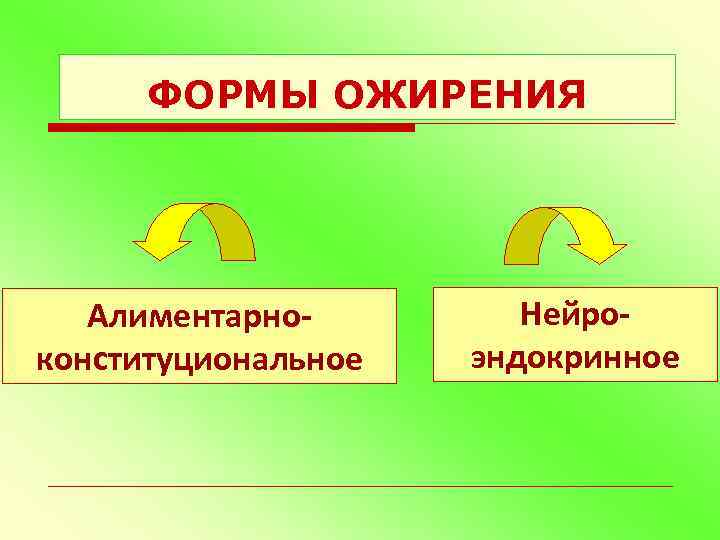 ФОРМЫ ОЖИРЕНИЯ

Алиментарно-конституциональное

Нейро-эндокринное